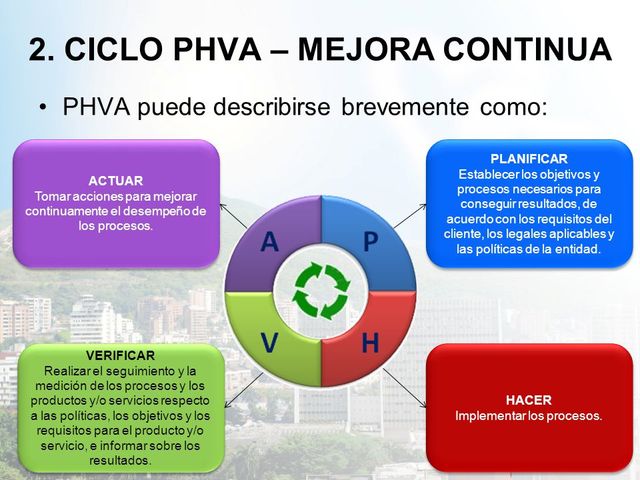 2. CICLO PHVA – MEJORA CONTINUA

• PHVA puede describirse brevemente como:

ACTUAR
Tomar acciones para mejorar continuamente el desempeño de los procesos.

PLANIFICAR
Establecer los objetivos y procesos necesarios para conseguir resultados, de acuerdo con los requisitos del cliente, los legales aplicables y las políticas de la entidad.

A

P

V

H

VERIFICAR
Realizar el seguimiento y la medición de los procesos y los productos y/o servicios respecto a las políticas, los objetivos y los requisitos para el producto y/o servicio, e informar sobre los resultados.

HACER
Implementar los procesos.